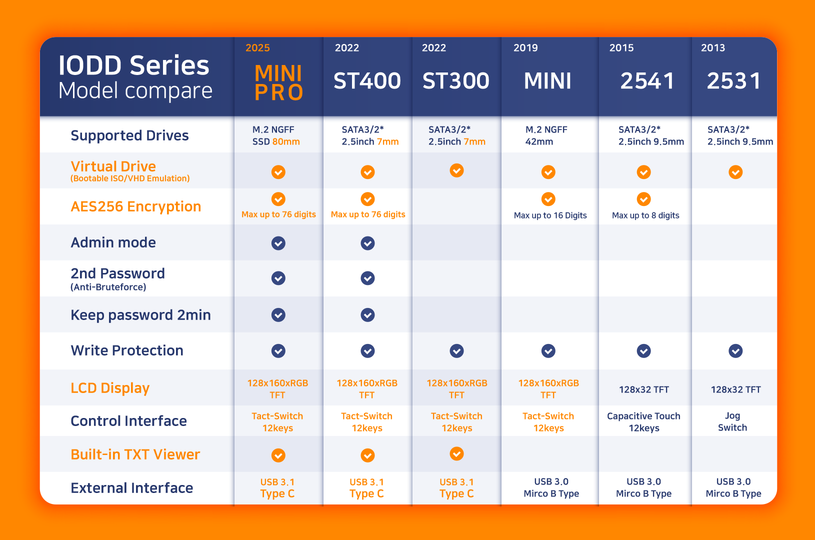 | IODD Series Model compare | 2025 MINI PRO | 2022 ST400 | 2022 ST300 | 2019 MINI | 2015 2541 | 2013 2531 |
|---|---|---|---|---|---|---|
| Supported Drives | M.2 NGFF SSD 80mm | SATA3/2* 2.5inch 7mm | SATA3/2* 2.5inch 7mm | M.2 NGFF 42mm | SATA3/2* 2.5inch 9.5mm | SATA3/2* 2.5inch 9.5mm |
| Virtual Drive (Bootable ISO/VHD Emulation) | ✓ | ✓ | ✓ | ✓ | ✓ | ✓ |
| AES256 Encryption | ✓ Max up to 76 digits | ✓ Max up to 76 digits | | ✓ Max up to 16 Digits | ✓ Max up to 8 digits | |
| Admin mode | ✓ | ✓ | | | | |
| 2nd Password (Anti-Bruteforce) | ✓ | ✓ | | | | |
| Keep password 2min | ✓ | ✓ | | | | |
| Write Protection | ✓ | ✓ | ✓ | ✓ | ✓ | ✓ |
| LCD Display | 128x160xRGB TFT | 128x160xRGB TFT | 128x160xRGB TFT | 128x160xRGB TFT | 128x32 TFT | 128x32 TFT |
| Control Interface | Tact-Switch 12keys | Tact-Switch 12keys | Tact-Switch 12keys | Tact-Switch 12keys | Capacitive Touch 12keys | Jog Switch |
| Built-in TXT Viewer | ✓ | ✓ | ✓ | | | |
| External Interface | USB 3.1 Type C | USB 3.1 Type C | USB 3.1 Type C | USB 3.0 Mirco B Type | USB 3.0 Mirco B Type | USB 3.0 Mirco B Type |